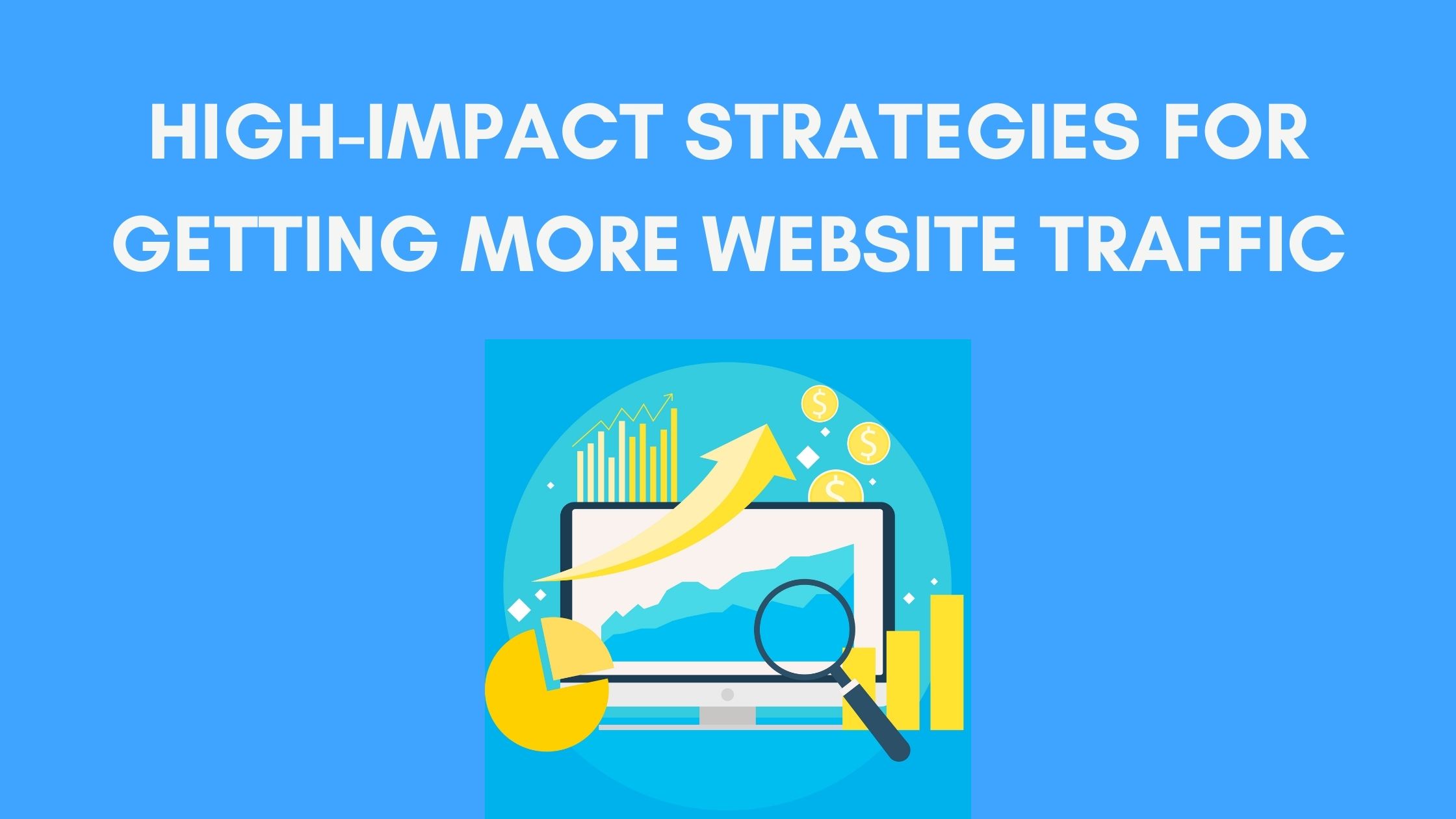 HIGH-IMPACT STRATEGIES FOR GETTING MORE WEBSITE TRAFFIC

$

$

$